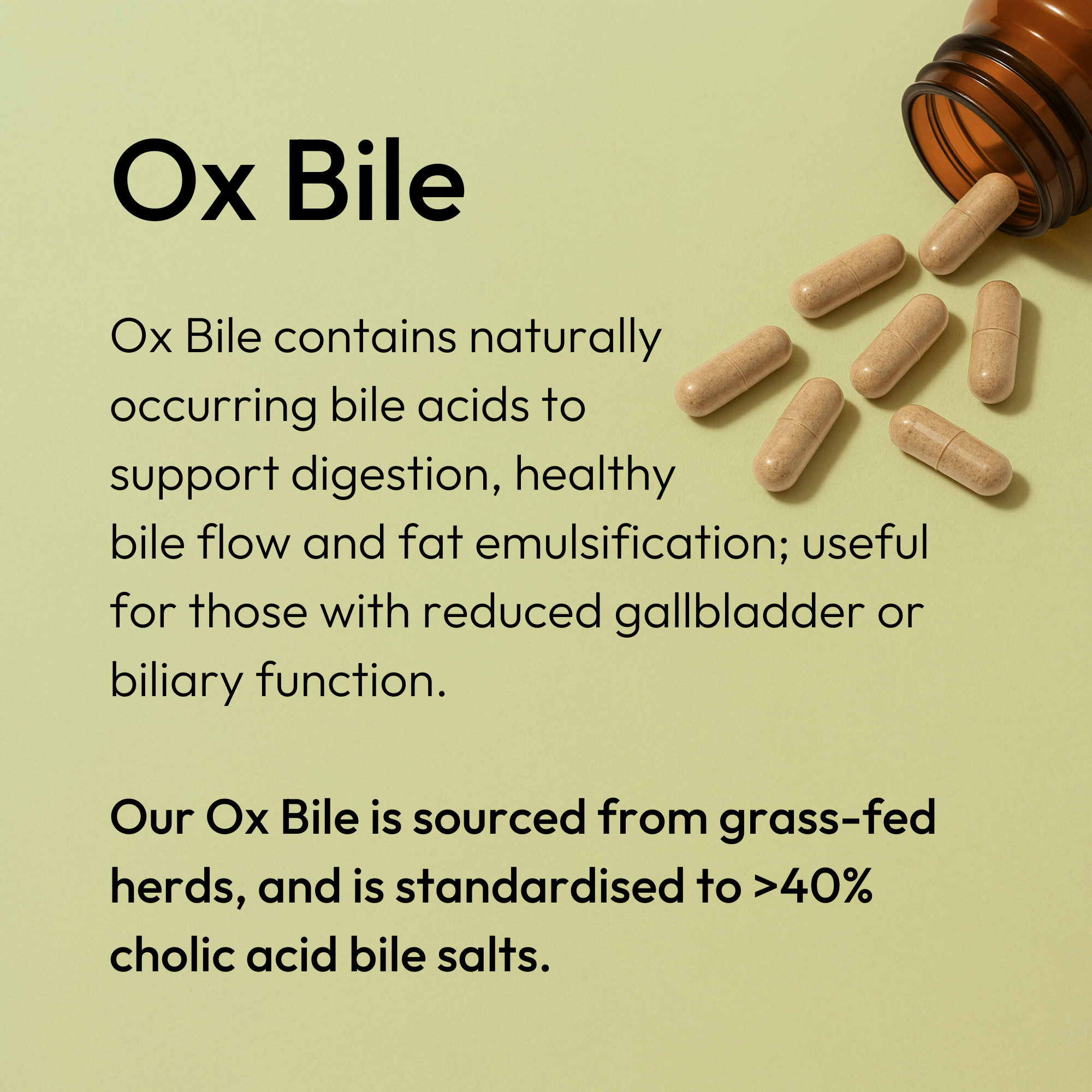 Ox Bile

Ox Bile contains naturally occurring bile acids to support digestion, healthy bile flow and fat emulsification; useful for those with reduced gallbladder or biliary function.

Our Ox Bile is sourced from grass-fed herds, and is standardised to >40% cholic acid bile salts.